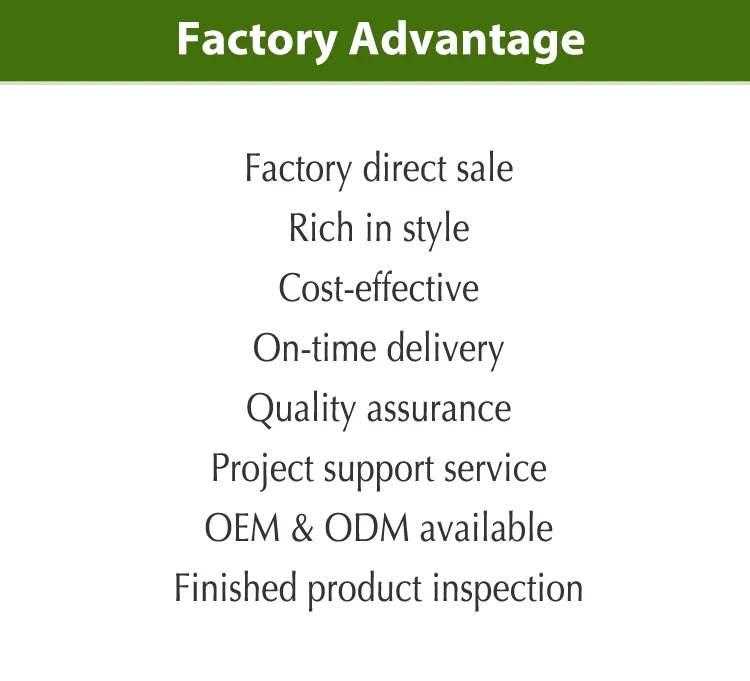 Factory Advantage

Factory direct sale
Rich in style
Cost-effective
On-time delivery
Quality assurance
Project support service
OEM & ODM available
Finished product inspection